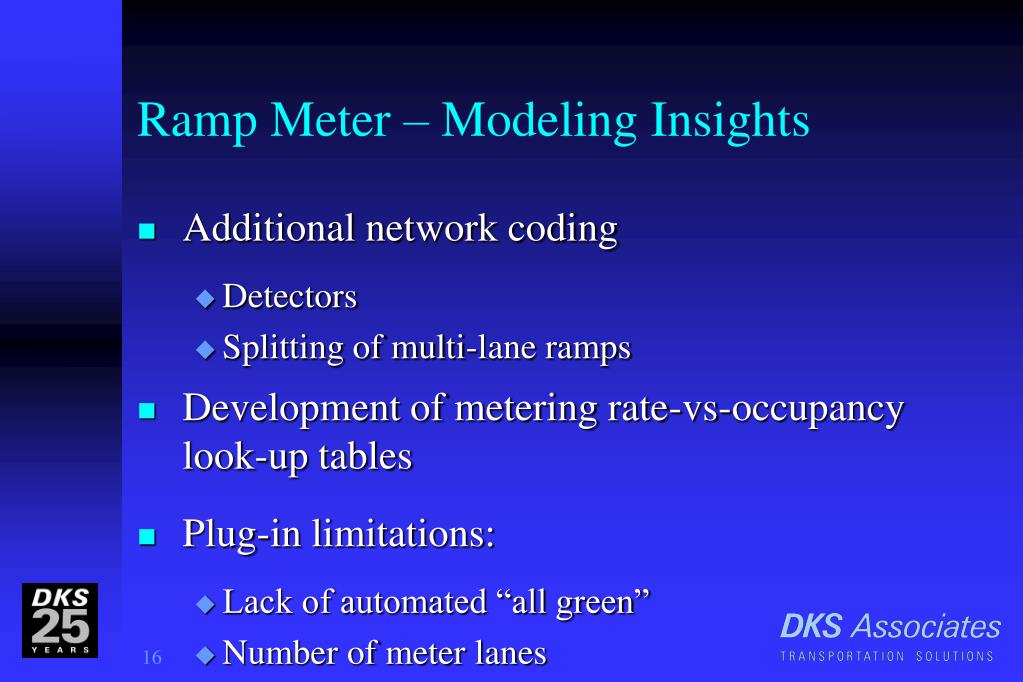 Ramp Meter – Modeling Insights

Additional network coding

Detectors

Splitting of multi-lane ramps

Development of metering rate-vs-occupancy look-up tables

Plug-in limitations:

Lack of automated “all green”

Number of meter lanes

DKS 25 YEARS

16

DKS Associates
TRANSPORTATION SOLUTIONS